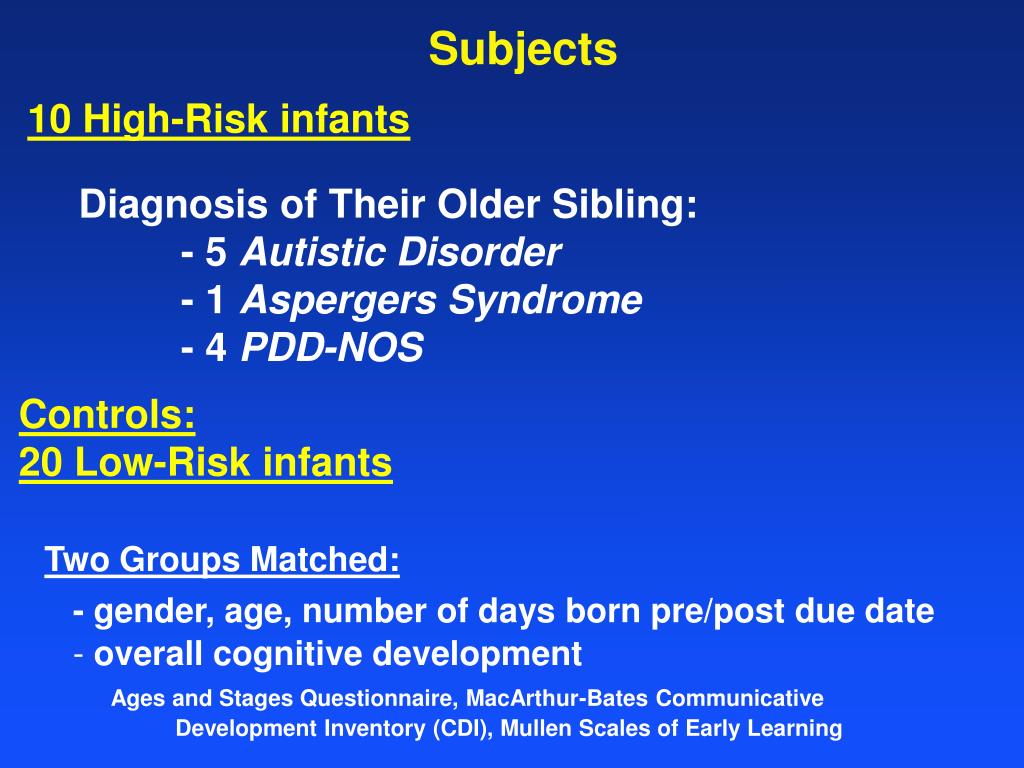 Subjects

10 High-Risk infants

Diagnosis of Their Older Sibling:
- 5 Autistic Disorder
- 1 Aspergers Syndrome
- 4 PDD-NOS

Controls:
20 Low-Risk infants

Two Groups Matched:

- gender, age, number of days born pre/post due date
- overall cognitive development

Ages and Stages Questionnaire, MacArthur-Bates Communicative Development Inventory (CDI), Mullen Scales of Early Learning